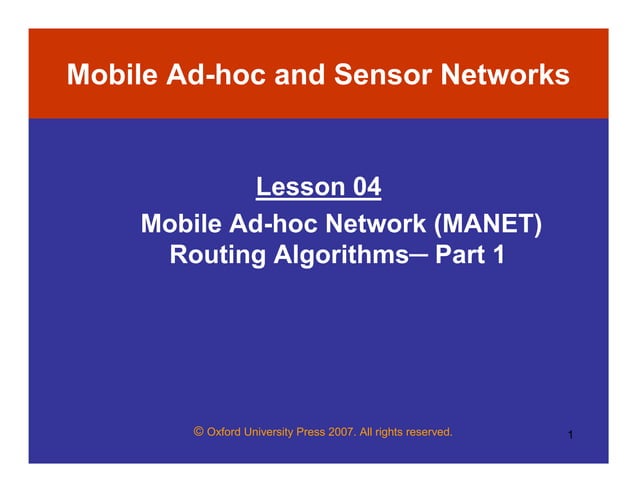 Mobile Ad-hoc and Sensor Networks

Lesson 04

Mobile Ad-hoc Network (MANET) Routing Algorithms─ Part 1

© Oxford University Press 2007. All rights reserved.

1